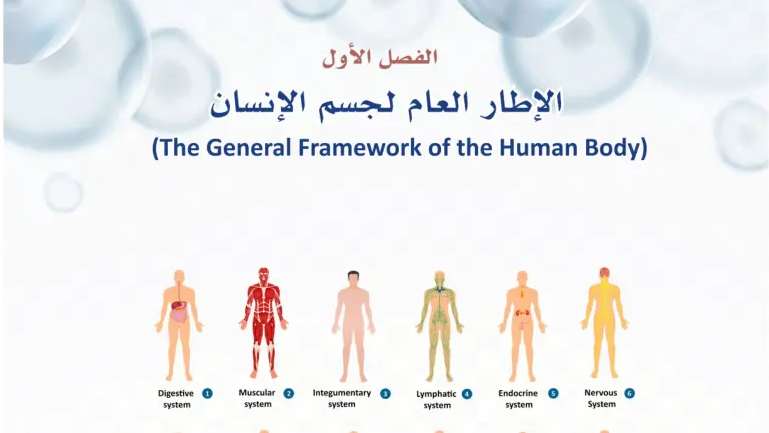 الفصل الأول

الإطار العام لجسم الإنسان

(The General Framework of the Human Body)

Digestive system 1

Muscular system 2

Integumentary system 3

Lymphatic system 4

Endocrine system 5

Nervous System 6